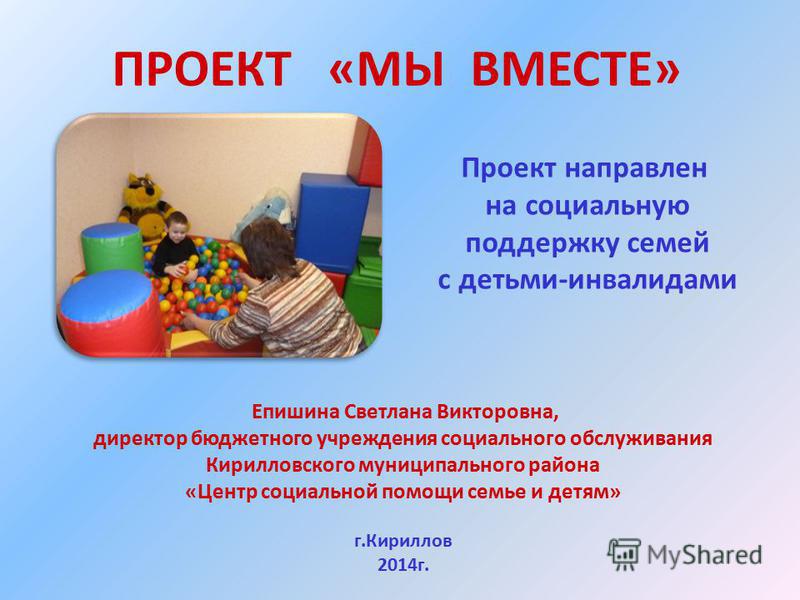 ПРОЕКТ «МЫ ВМЕСТЕ»

Проект направлен на социальную поддержку семей с детьми-инвалидами

Епишина Светлана Викторовна, директор бюджетного учреждения социального обслуживания Кирилловского муниципального района «Центр социальной помощи семье и детям»

г.Кириллов
2014г.

MyShared